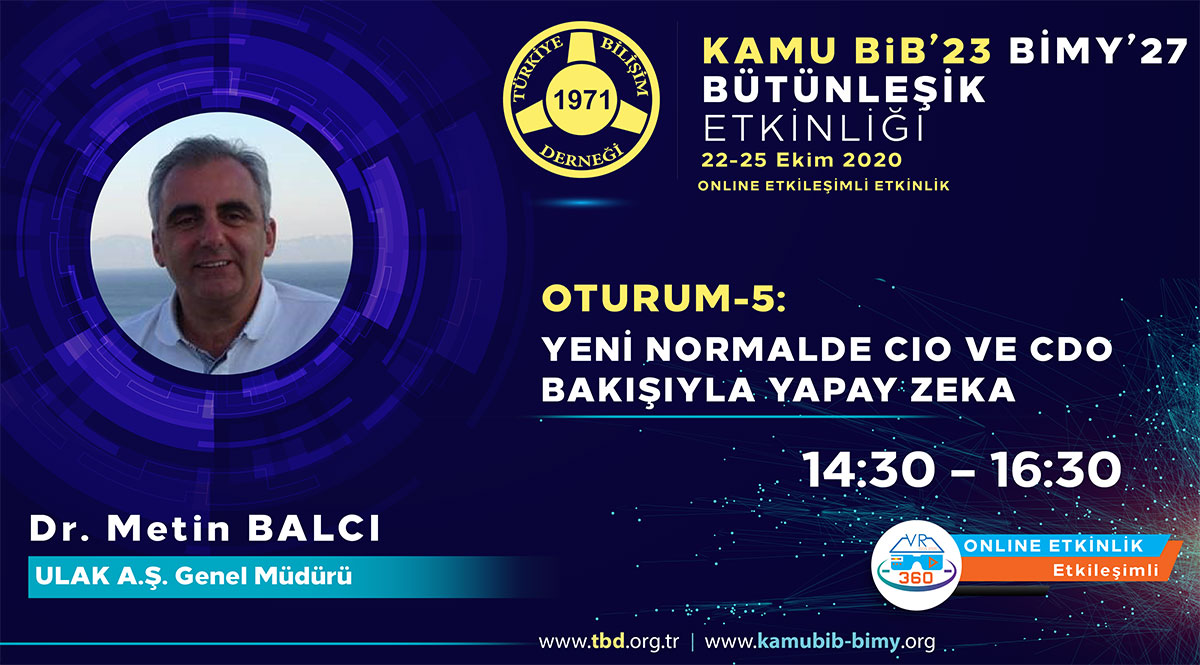 TÜRKİYE BİLİŞİM DERNEĞİ 1971

KAMU BİB'23 BİMY'27
BÜTÜNLEŞİK
ETKİNLİĞİ
22-25 Ekim 2020
ONLINE ETKİLEŞİMLİ ETKİNLİK

OTURUM-5:
YENİ NORMALDE CIO VE CDO BAKIŞIYLA YAPAY ZEKA

14:30 – 16:30

Dr. Metin BALCI
ULAK A.Ş. Genel Müdürü

VR 360
ONLINE ETKİNLİK
Etkileşimli

www.tbd.org.tr | www.kamubib-bimy.org